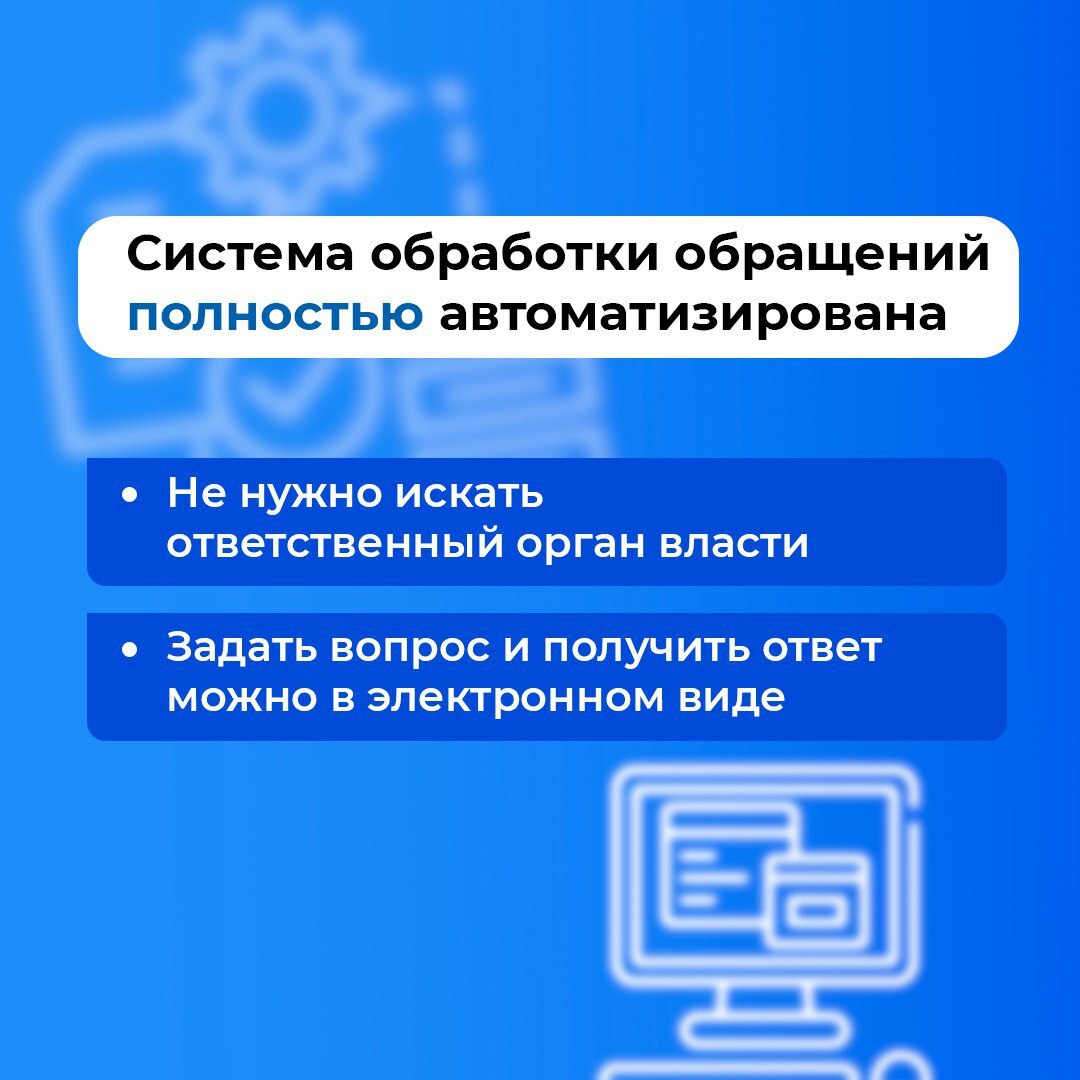 Система обработки обращений полностью автоматизирована

• Не нужно искать ответственный орган власти

• Задать вопрос и получить ответ можно в электронном виде